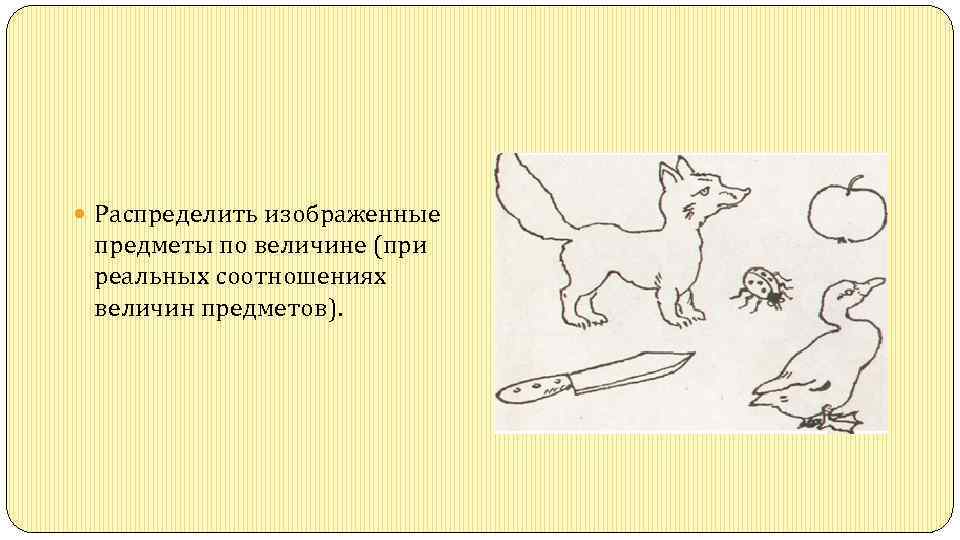 Распределить изображенные предметы по величине (при реальных соотношениях величин предметов).